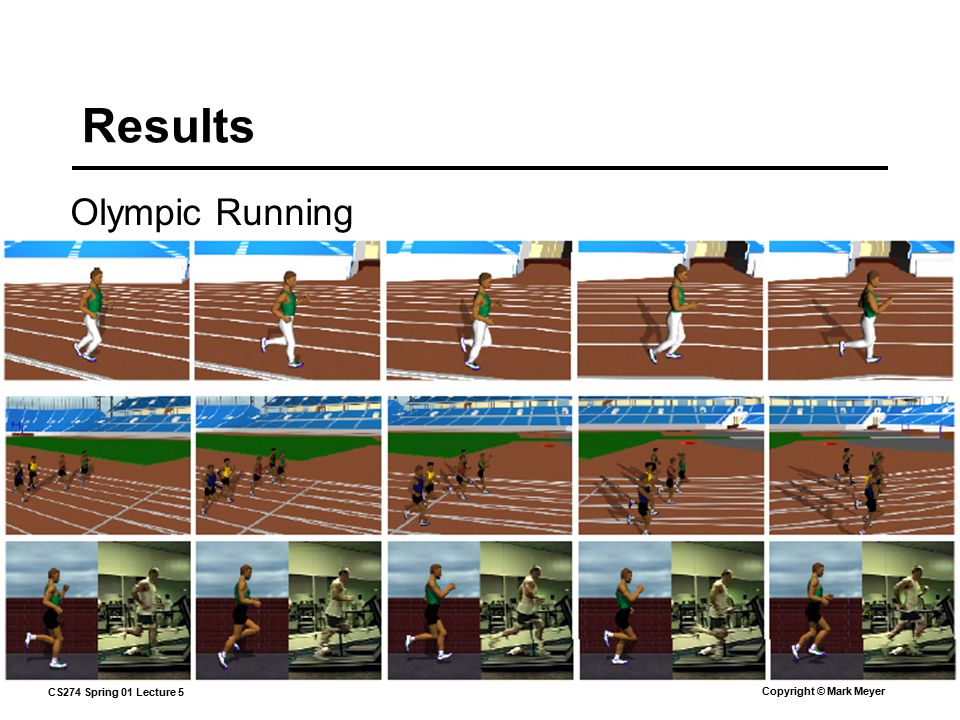 Results

Olympic Running

CS274 Spring 01 Lecture 5

Copyright © Mark Meyer